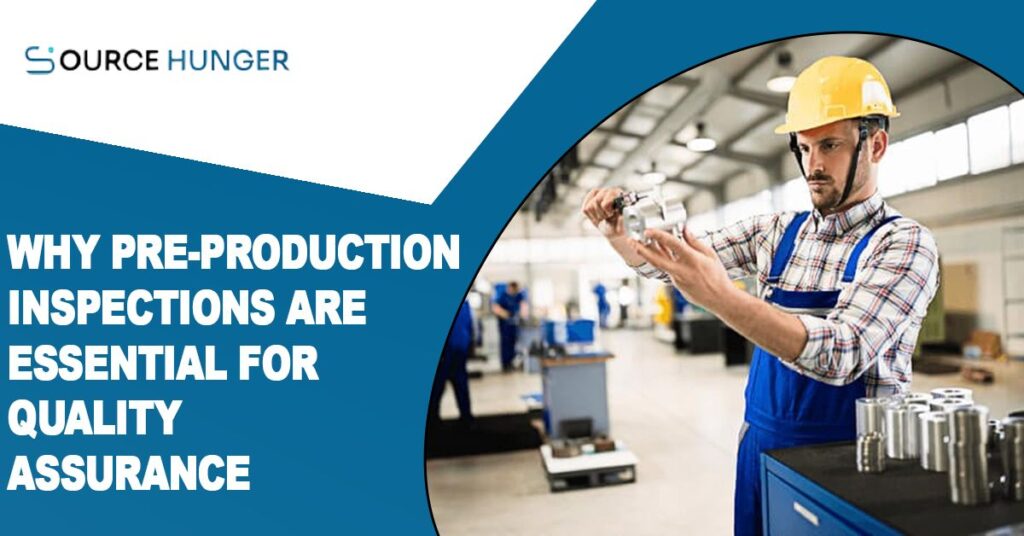 SOURCE HUNGER

WHY PRE-PRODUCTION INSPECTIONS ARE ESSENTIAL FOR QUALITY ASSURANCE